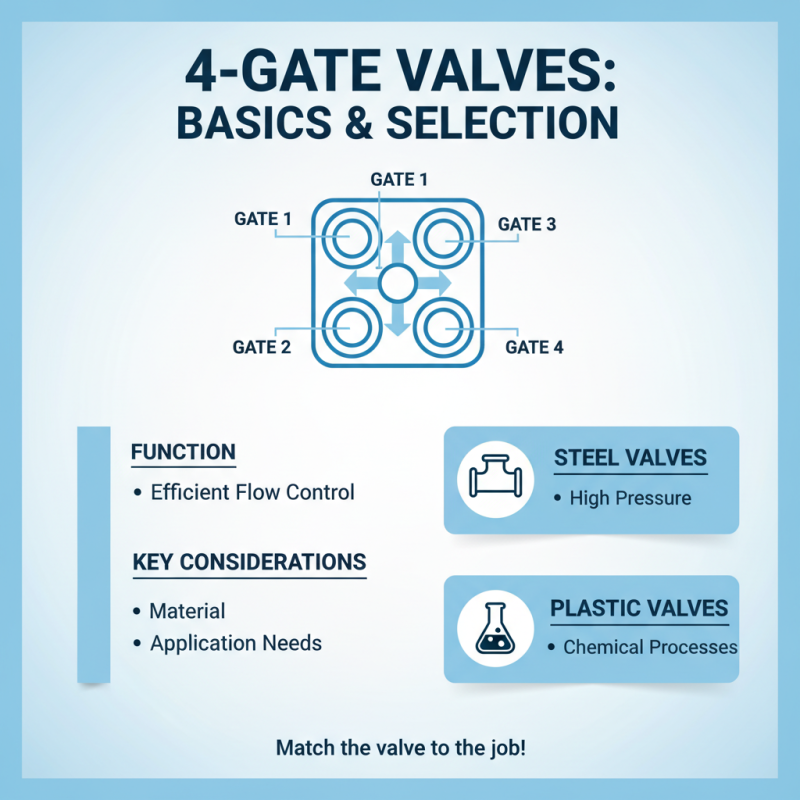 4-GATE VALVES: BASICS & SELECTION

GATE 1

GATE 1

GATE 3

GATE 2

GATE 4

FUNCTION

• Efficient Flow Control

KEY CONSIDERATIONS

• Material
• Application Needs

STEEL VALVES

• High Pressure

PLASTIC VALVES

• Chemical Processes

Match the valve to the job!